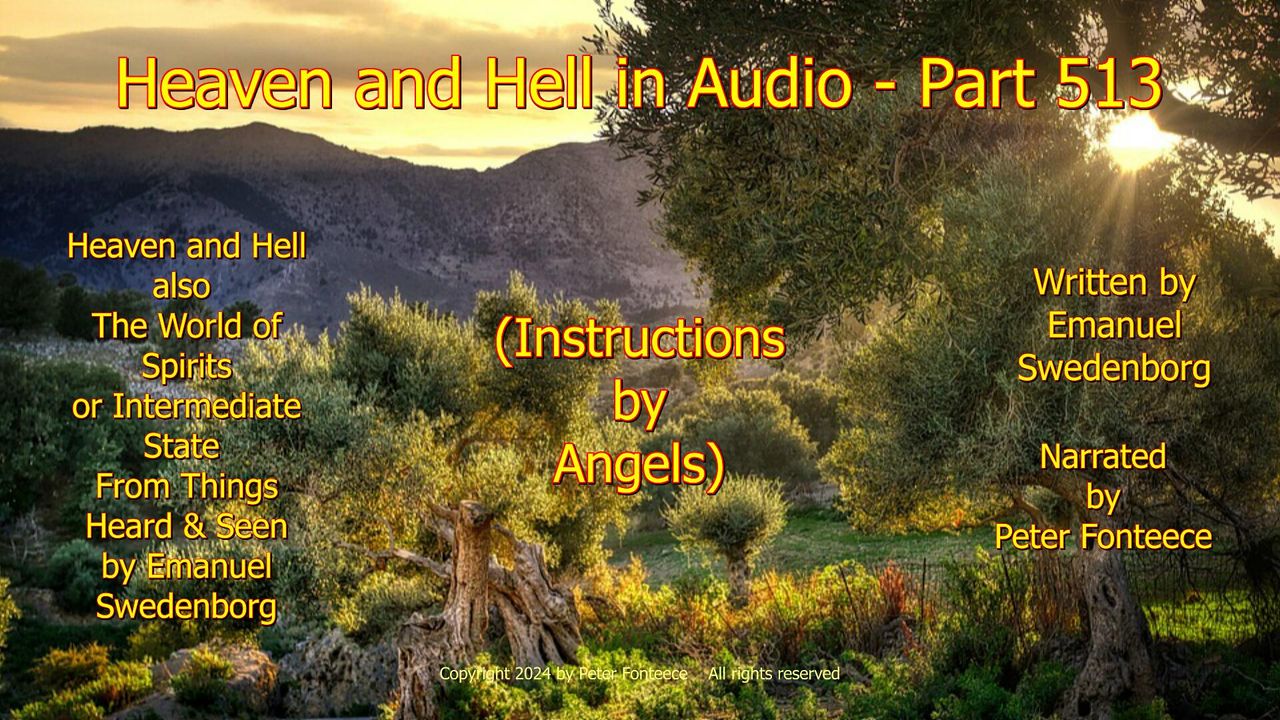 Heaven and Hell in Audio - Part 513

Heaven and Hell also The World of Spirits or Intermediate State From Things Heard & Seen by Emanuel Swedenborg

(Instructions by Angels)

Written by Emanuel Swedenborg

Narrated by Peter Fonteece

Copyright 2024 by Peter Fonteece All rights reserved